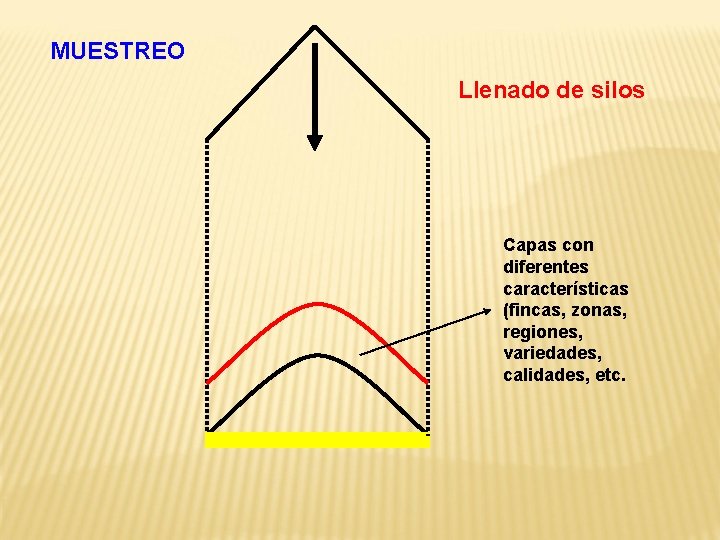 MUESTREO

Llenado de silos

Capas con diferentes características (fincas, zonas, regiones, variedades, calidades, etc.